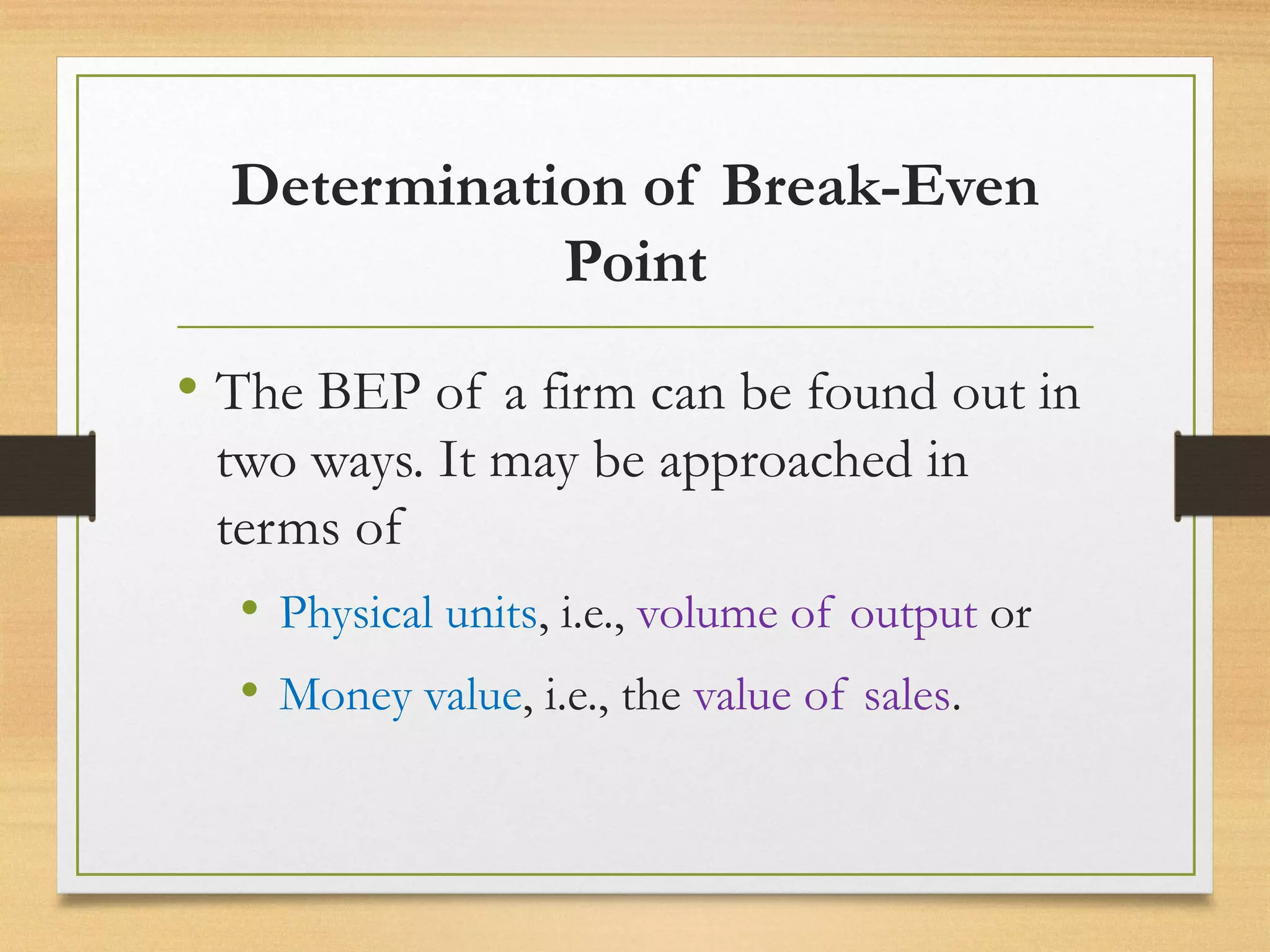 Determination of Break-Even Point

• The BEP of a firm can be found out in two ways. It may be approached in terms of

• Physical units, i.e., volume of output or

• Money value, i.e., the value of sales.